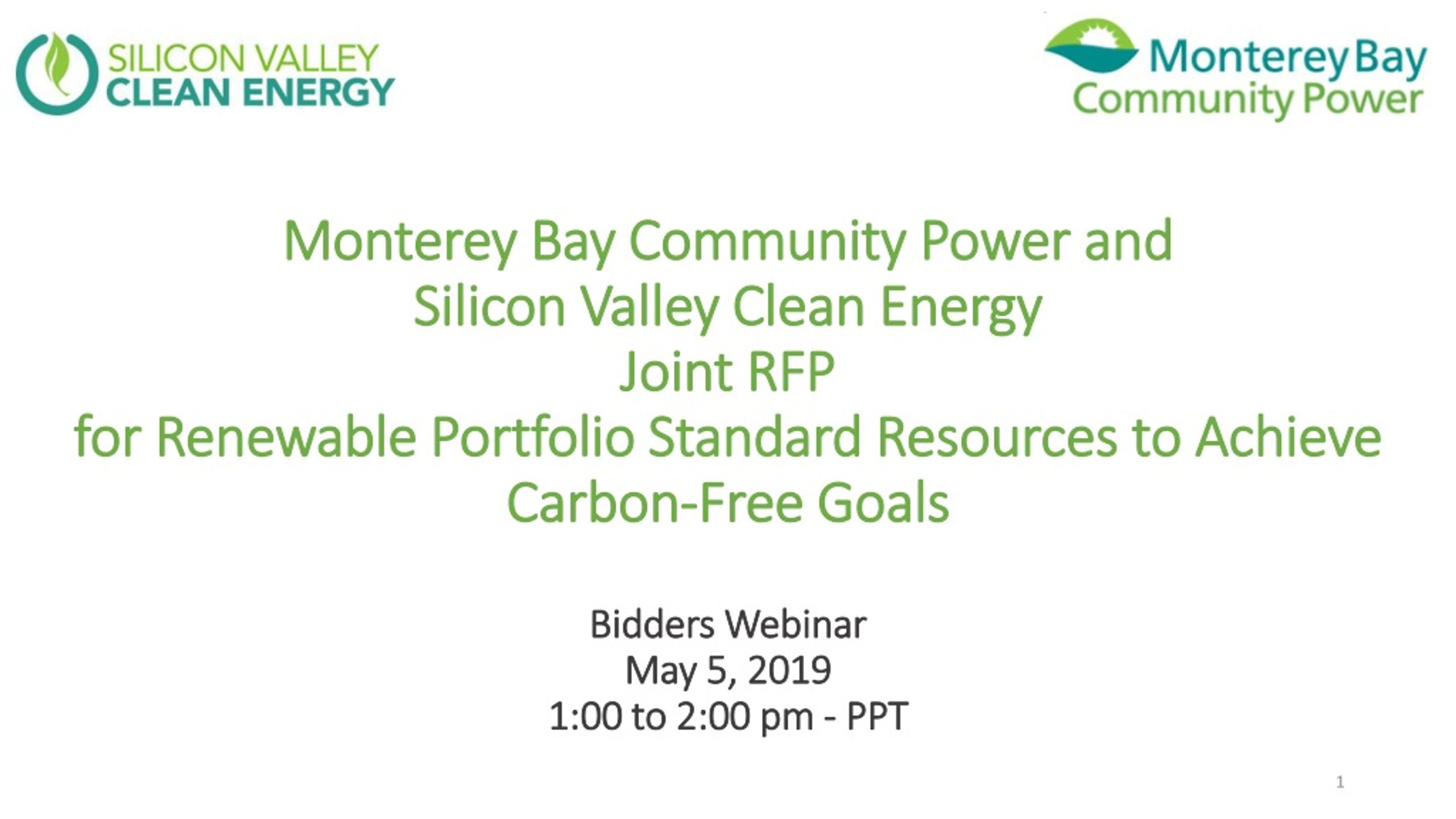 SILICON VALLEY
CLEAN ENERGY

Monterey Bay
Community Power

Monterey Bay Community Power and
Silicon Valley Clean Energy
Joint RFP
for Renewable Portfolio Standard Resources to Achieve
Carbon-Free Goals

Bidders Webinar
May 5, 2019
1:00 to 2:00 pm - PPT

1